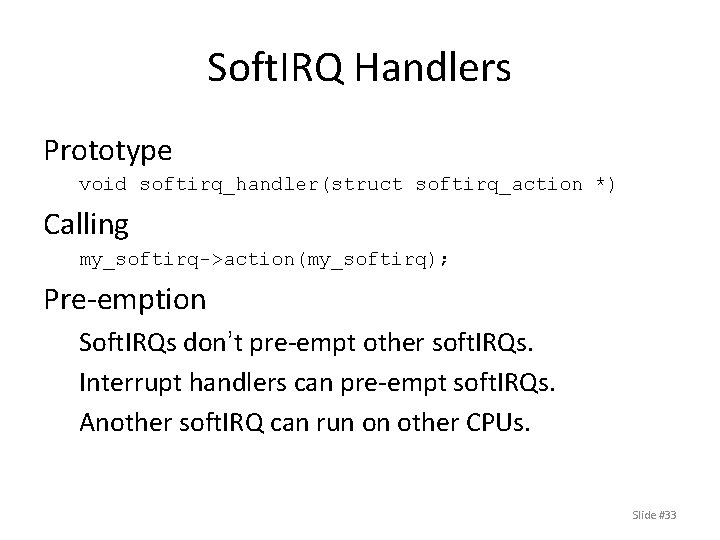 SoftIRQ Handlers

Prototype

void softirq_handler(struct softirq_action *)

Calling

my_softirq->action(my_softirq);

Pre-emption

SoftIRQs don't pre-empt other softIRQs.

Interrupt handlers can pre-empt softIRQs.

Another softIRQ can run on other CPUs.

Slide #33